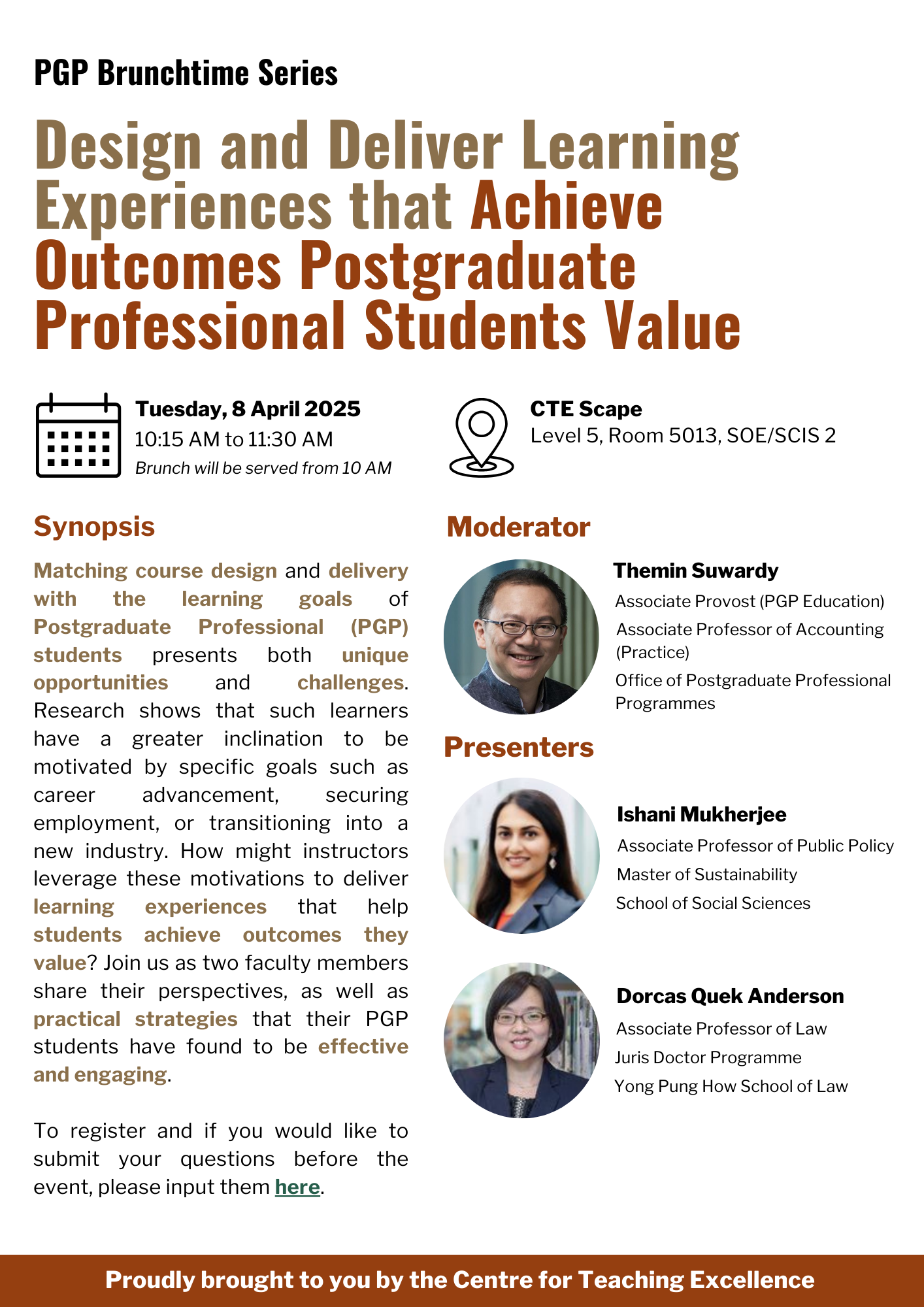 PGP Brunchtime Series

Design and Deliver Learning Experiences that Achieve Outcomes Postgraduate Professional Students Value

Tuesday, 8 April 2025
10:15 AM to 11:30 AM
Brunch will be served from 10 AM

CTE Scape
Level 5, Room 5013, SOE/SCIS 2

Synopsis

Matching course design and delivery with the learning goals of Postgraduate Professional (PGP) students presents both unique opportunities and challenges. Research shows that such learners have a greater inclination to be motivated by specific goals such as career advancement, securing employment, or transitioning into a new industry. How might instructors leverage these motivations to deliver learning experiences that help students achieve outcomes they value? Join us as two faculty members share their perspectives, as well as practical strategies that their PGP students have found to be effective and engaging.

To register and if you would like to submit your questions before the event, please input them here.

Moderator

Themin Suwardy
Associate Provost (PGP Education)
Associate Professor of Accounting (Practice)
Office of Postgraduate Professional Programmes

Presenters

Ishani Mukherjee
Associate Professor of Public Policy
Master of Sustainability
School of Social Sciences

Dorcas Quek Anderson
Associate Professor of Law
Juris Doctor Programme
Yong Pung How School of Law

Proudly brought to you by the Centre for Teaching Excellence